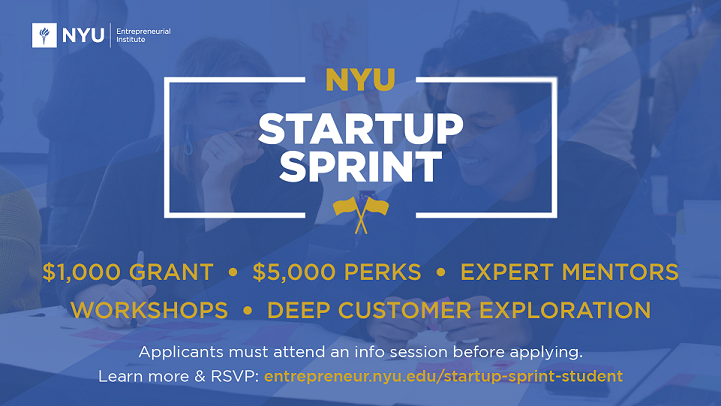 NYU Entrepreneurial Institute

NYU
STARTUP SPRINT

\$1,000 GRANT • \$5,000 PERKS • EXPERT MENTORS
WORKSHOPS • DEEP CUSTOMER EXPLORATION

Applicants must attend an info session before applying.
Learn more & RSVP: entrepreneur.nyu.edu/startup-sprint-student